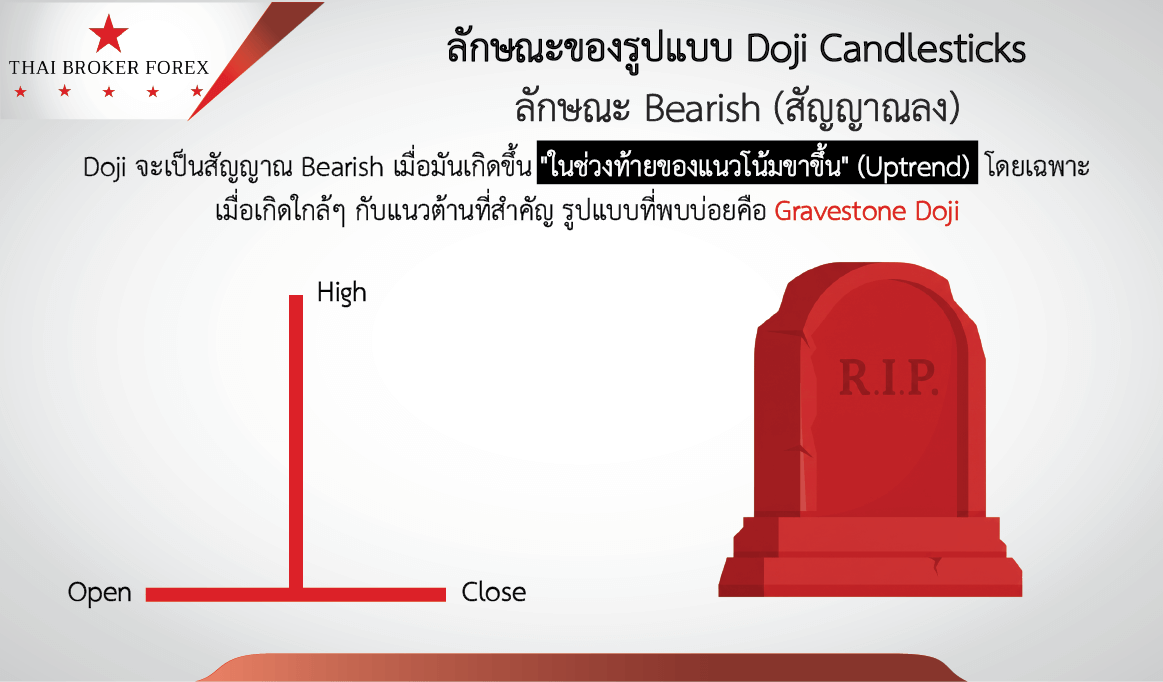 THAI BROKER FOREX

ลักษณะของรูปแบบ Doji Candlesticks
ลักษณะ Bearish (สัญญาณลง)

Doji จะเป็นสัญญาณ Bearish เมื่อมันเกิดขึ้น "ในช่วงท้ายของแนวโน้มขาขึ้น" (Uptrend) โดยเฉพาะเมื่อเกิดใกล้ๆ กับแนวต้านที่สำคัญ รูปแบบที่พบบ่อยคือ Gravestone Doji

High

Open

Close

R.I.P.